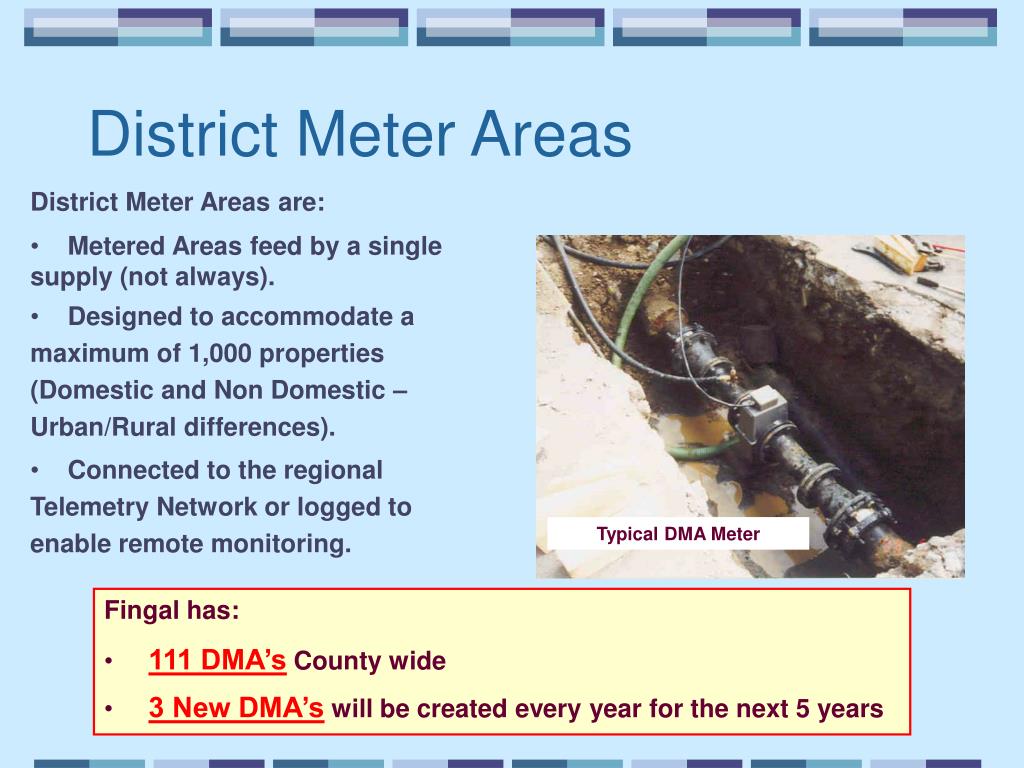 District Meter Areas

District Meter Areas are:

• Metered Areas feed by a single supply (not always).

• Designed to accommodate a maximum of 1,000 properties (Domestic and Non Domestic – Urban/Rural differences).

• Connected to the regional Telemetry Network or logged to enable remote monitoring.

Typical DMA Meter

Fingal has:

• 111 DMA’s County wide

• 3 New DMA’s will be created every year for the next 5 years